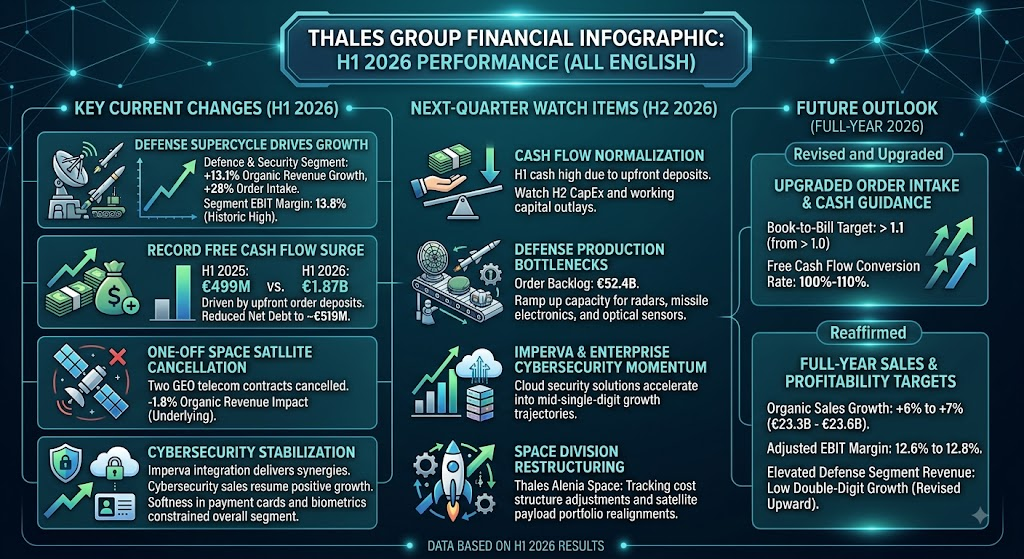 THALES GROUP FINANCIAL INFOGRAPHIC: H1 2026 PERFORMANCE (ALL ENGLISH)

KEY CURRENT CHANGES (H1 2026)

DEFENSE SUPERCYCLE DRIVES GROWTH

Defence & Security Segment: +13.1% Organic Revenue Growth, +28% Order Intake. Segment EBIT Margin: 13.8% (Historic High).

RECORD FREE CASH FLOW SURGE

H1 2025: €499M vs. H1 2026: €1.87B

Driven by upfront order deposits. Reduced Net Debt to ~€519M.

ONE-OFF SPACE SATLLITE CANCELLATION

Two GEO telecom contracts cancelled. -1.8% Organic Revenue Impact (Underlying).

CYBERSECURITY STABILIZATION

Imperva integration delivers synergies. Cybersecurity sales resume positive growth. Softness in payment cards and biometrics constrained overall segment.

NEXT-QUARTER WATCH ITEMS (H2 2026)

CASH FLOW NORMALIZATION

H1 cash high due to upfront deposits. Watch H2 CapEx and working capital outlays.

DEFENSE PRODUCTION BOTTLENECKS

Order Backlog: €52.4B. Ramp up capacity for radars, missile electronics, and optical sensors.

IMPERVA & ENTERPRISE CYBERSECURITY MOMENTUM

Cloud security solutions accelerate into mid-single-digit growth trajectories.

SPACE DIVISION RESTRUCTURING

Thales Alenia Space: Tracking cost structure adjustments and satellite payload portfolio realignments.

FUTURE OUTLOOK (FULL-YEAR 2026)

Revised and Upgraded

UPGRADED ORDER INTAKE & CASH GUIDANCE

Book-to-Bill Target: > 1.1 (from > 1.0)

Free Cash Flow Conversion Rate: 100%-110%.

Reaffirmed

FULL-YEAR SALES & PROFITABILITY TARGETS

Organic Sales Growth: +6% to +7% (€23.3B - €23.6B).

Adjusted EBIT Margin: 12.6% to 12.8%.

Elevated Defense Segment Revenue: Low Double-Digit Growth (Revised Upward).

DATA BASED ON H1 2026 RESULTS